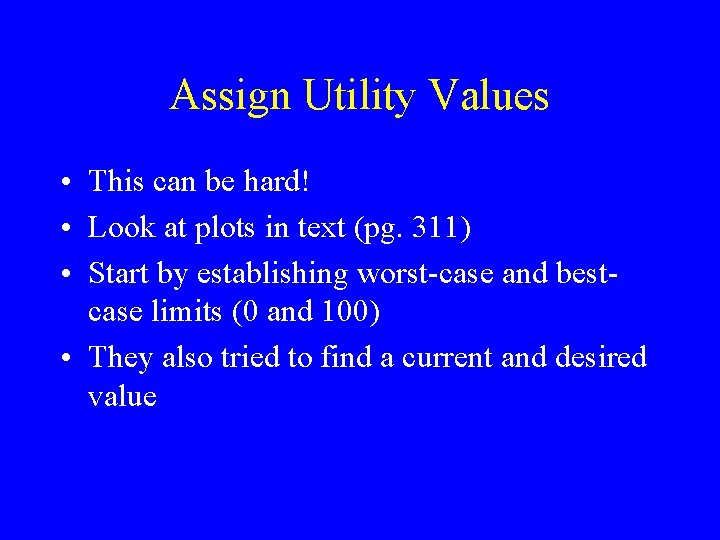 Assign Utility Values

• This can be hard!
• Look at plots in text (pg. 311)
• Start by establishing worst-case and best-case limits (0 and 100)
• They also tried to find a current and desired value